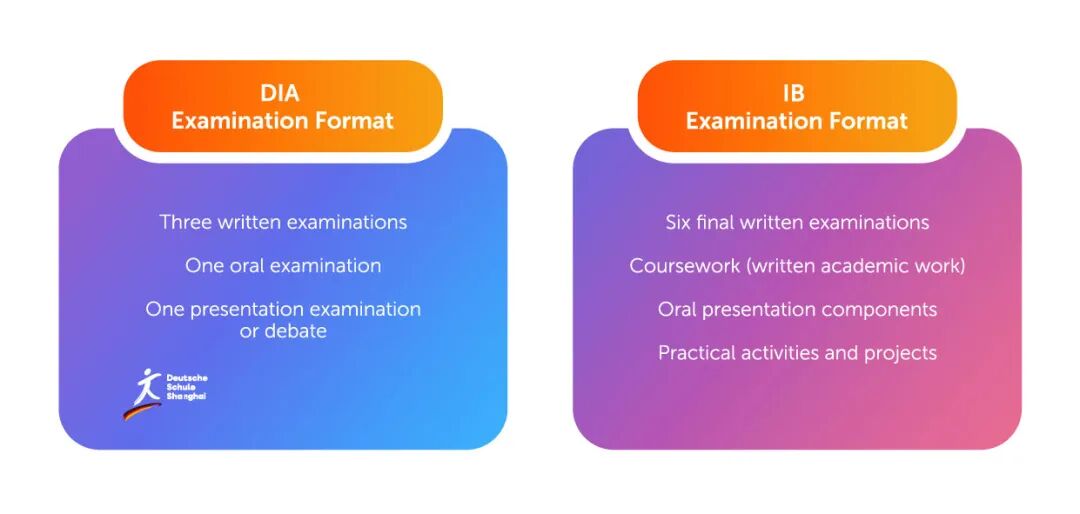 DIA
Examination Format

Three written examinations

One oral examination

One presentation examination or debate

Deutsche Schule Shanghai

IB
Examination Format

Six final written examinations

Coursework (written academic work)

Oral presentation components

Practical activities and projects